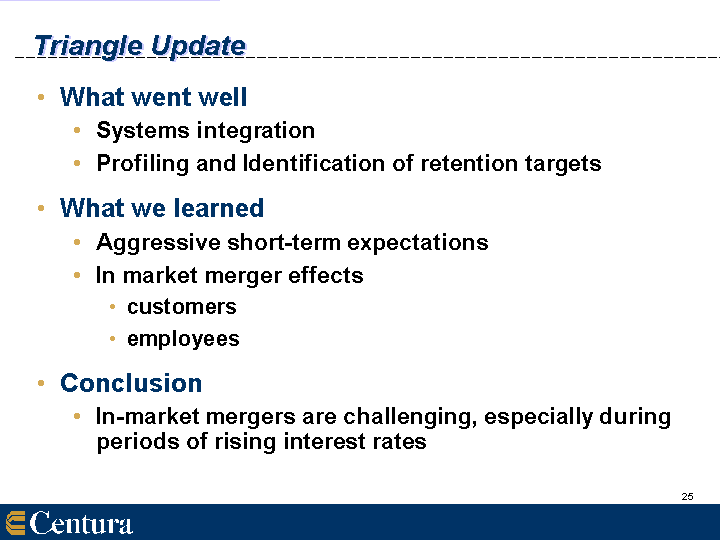 Triangle Update

• What went well
  • Systems integration
  • Profiling and Identification of retention targets

• What we learned
  • Aggressive short-term expectations
  • In market merger effects
    • customers
    • employees

• Conclusion
  • In-market mergers are challenging, especially during periods of rising interest rates

25

Centura